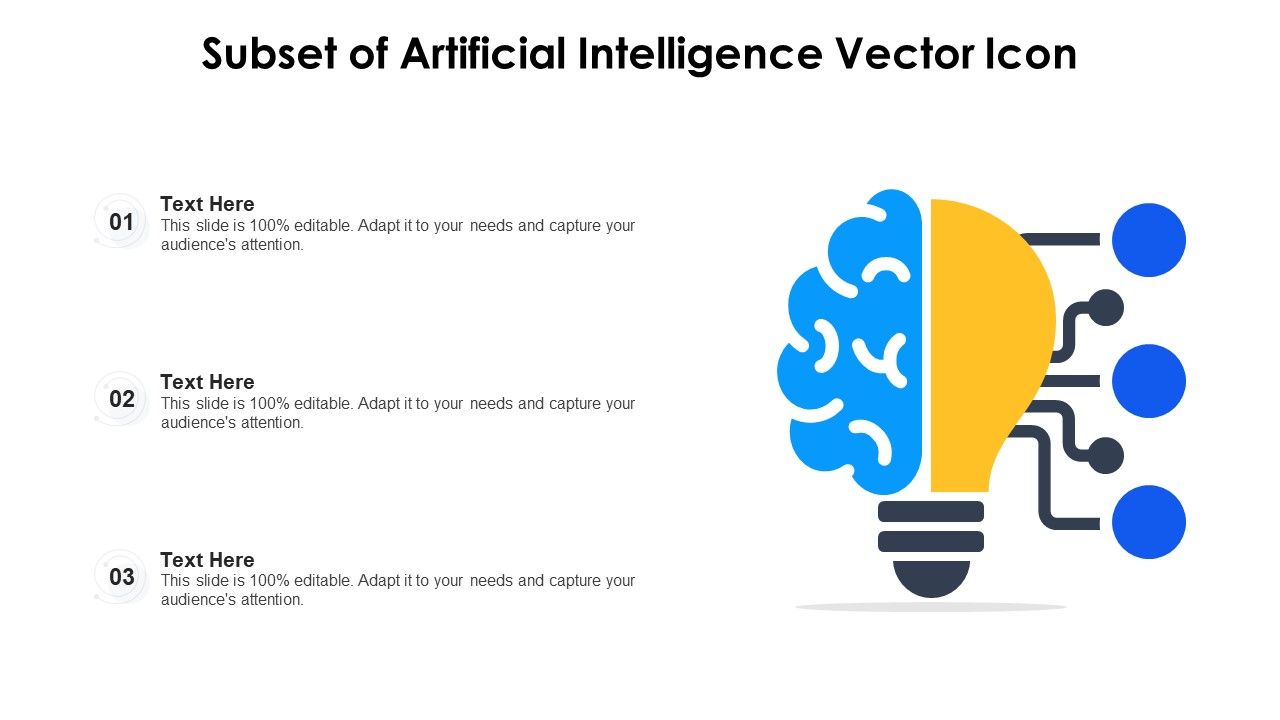 Subset of Artificial Intelligence Vector Icon

01
Text Here
This slide is 100% editable. Adapt it to your needs and capture your audience's attention.

02
Text Here
This slide is 100% editable. Adapt it to your needs and capture your audience's attention.

03
Text Here
This slide is 100% editable. Adapt it to your needs and capture your audience's attention.